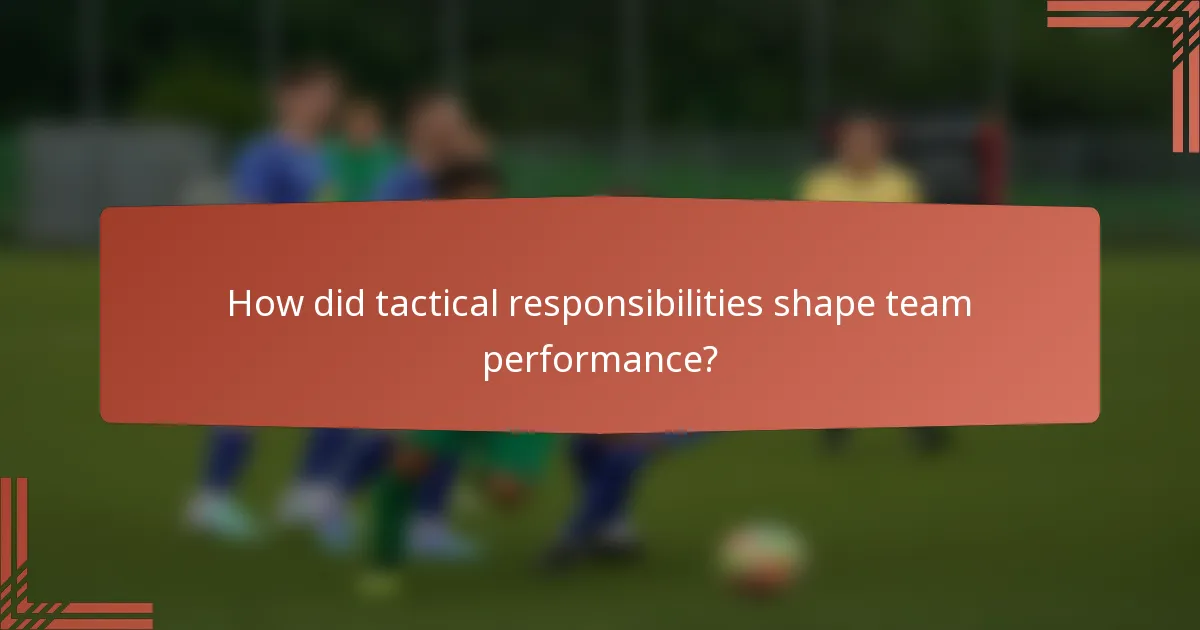 How did tactical responsibilities shape team performance?